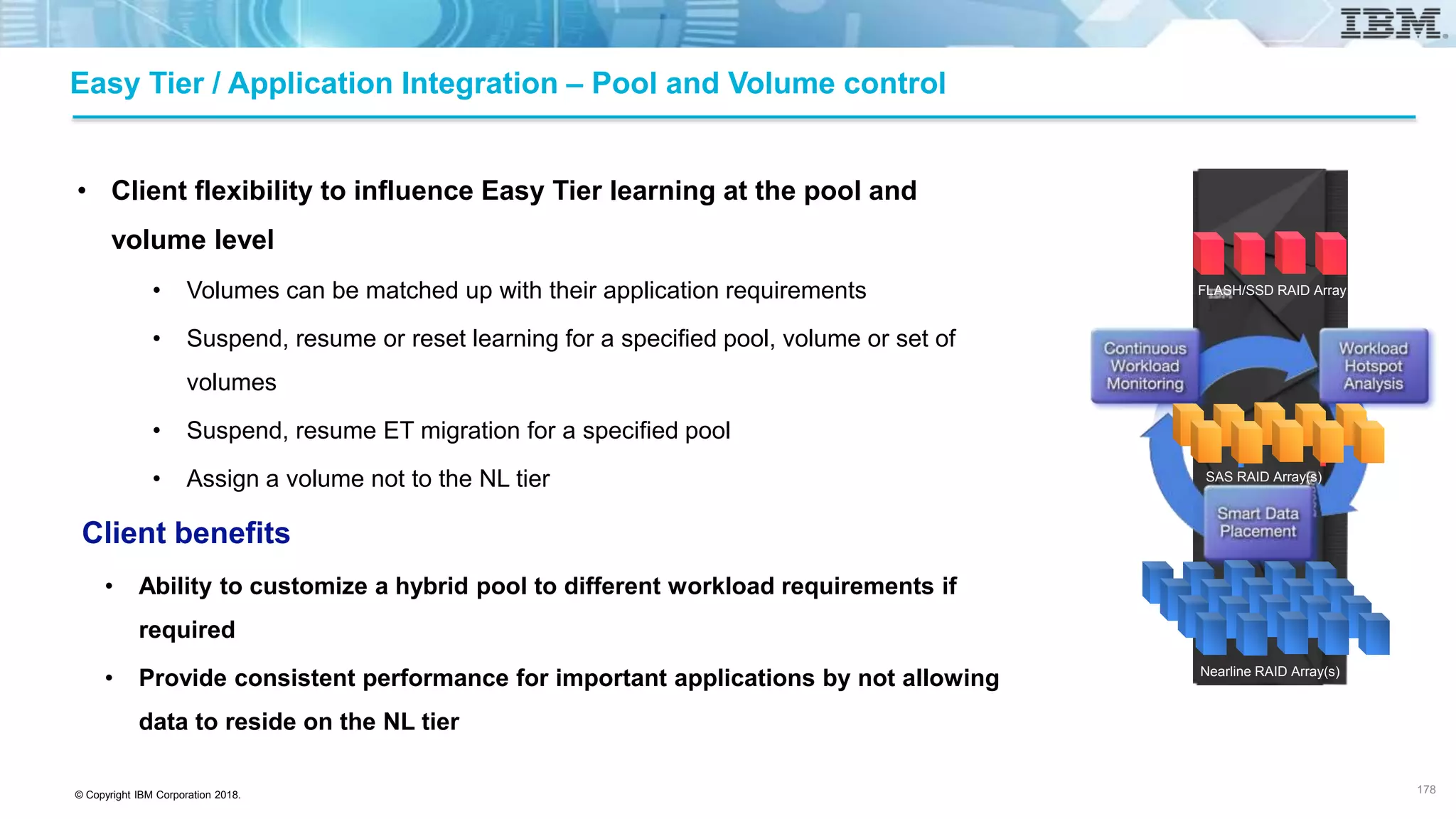 IBM

Easy Tier / Application Integration – Pool and Volume control

• Client flexibility to influence Easy Tier learning at the pool and volume level

• Volumes can be matched up with their application requirements

• Suspend, resume or reset learning for a specified pool, volume or set of volumes

• Suspend, resume ET migration for a specified pool

• Assign a volume not to the NL tier

Client benefits

• Ability to customize a hybrid pool to different workload requirements if required

• Provide consistent performance for important applications by not allowing data to reside on the NL tier

FLASH/SSD RAID Array

Continuous Workload Monitoring

Workload Hotspot Analysis

SAS RAID Array(s)

Smart Data Placement

Nearline RAID Array(s)

© Copyright IBM Corporation 2018.

178